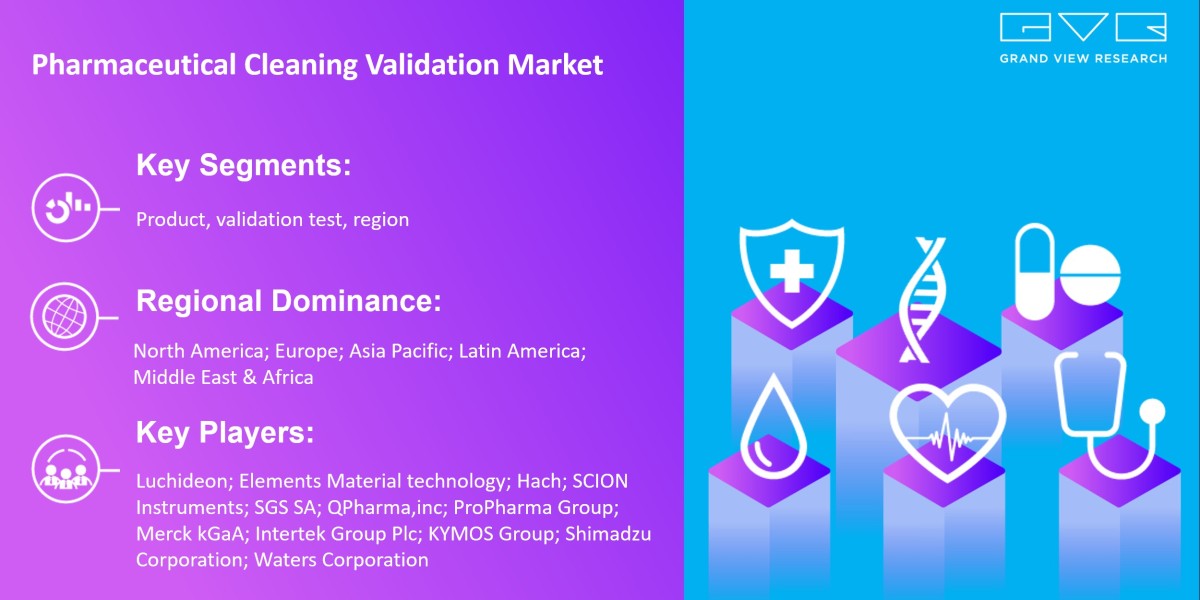 Pharmaceutical Cleaning Validation Market

GVR
GRAND VIEW RESEARCH

Key Segments:

Product, validation test, region

Regional Dominance:

North America; Europe; Asia Pacific; Latin America; Middle East & Africa

Key Players:

Luchideon; Elements Material technology; Hach; SCION Instruments; SGS SA; QPharma,inc; ProPharma Group; Merck kGaA; Intertek Group Plc; KYMOS Group; Shimadzu Corporation; Waters Corporation